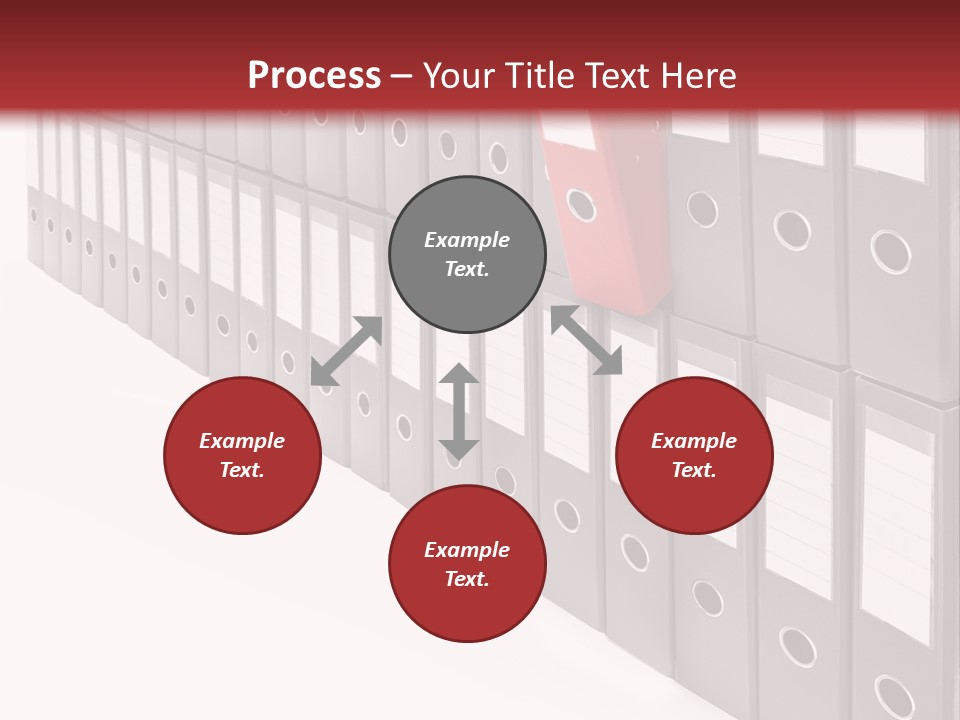 Process – Your Title Text Here

Example Text.

Example Text.

Example Text.

Example Text.